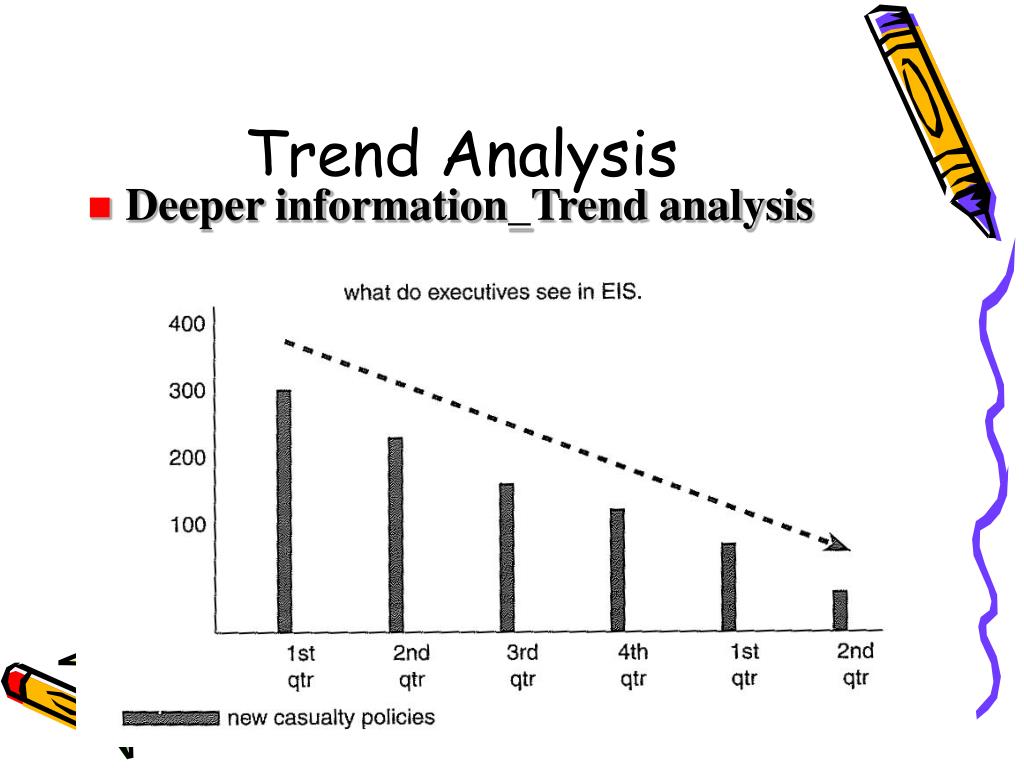 Trend Analysis

Deeper information_Trend analysis

what do executives see in EIS.

400
300
200
100

1st qtr
2nd qtr
3rd qtr
4th qtr
1st qtr
2nd qtr

new casualty policies